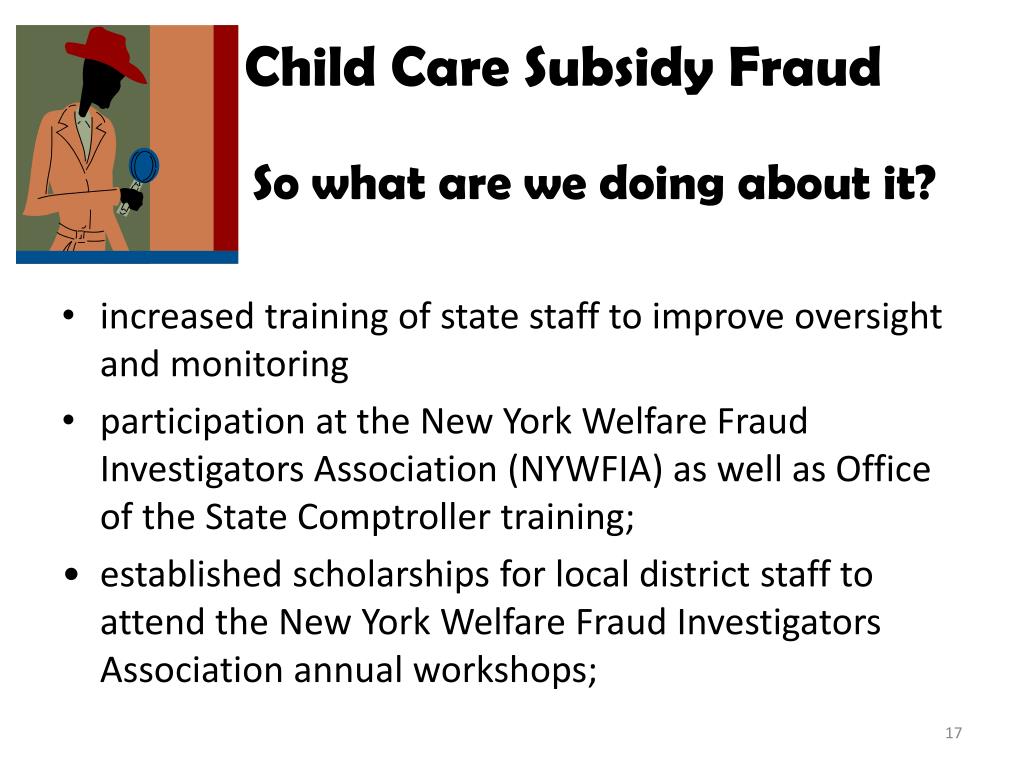 Child Care Subsidy Fraud

So what are we doing about it?

• increased training of state staff to improve oversight and monitoring
• participation at the New York Welfare Fraud Investigators Association (NYWFIA) as well as Office of the State Comptroller training;
• established scholarships for local district staff to attend the New York Welfare Fraud Investigators Association annual workshops;

17